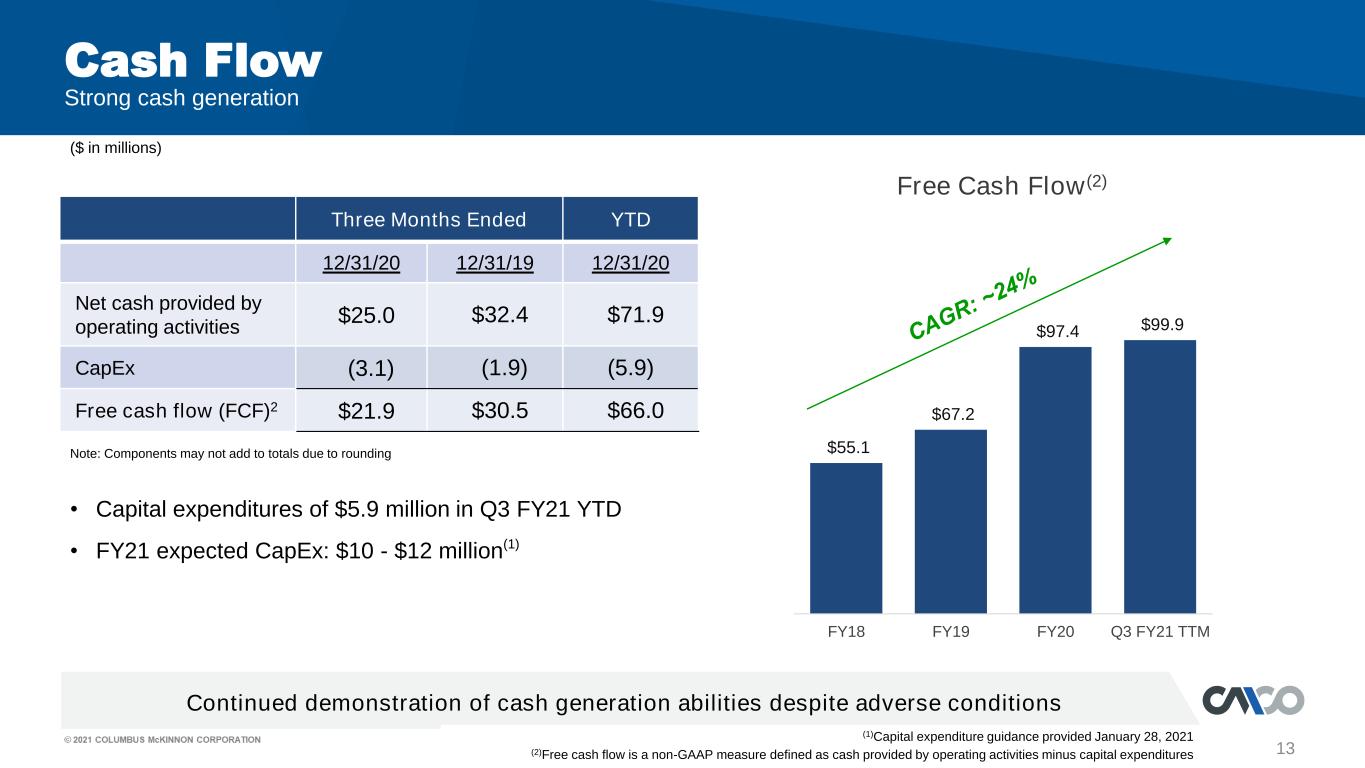 Cash Flow
Strong cash generation

($ in millions)

|  | Three Months Ended |  | YTD |
|---|---|---|---|
|  | 12/31/20 | 12/31/19 | 12/31/20 |
| Net cash provided by operating activities | $25.0 | $32.4 | $71.9 |
| CapEx | (3.1) | (1.9) | (5.9) |
| Free cash flow (FCF)$^{2}$ | $21.9 | $30.5 | $66.0 |

Note: Components may not add to totals due to rounding

• Capital expenditures of $5.9 million in Q3 FY21 YTD
• FY21 expected CapEx: $10 - $12 million$^{(1)}$

Free Cash Flow$^{(2)}$

CAGR: ~24%

$55.1
$67.2
$97.4
$99.9

FY18
FY19
FY20
Q3 FY21 TTM

Continued demonstration of cash generation abilities despite adverse conditions

© 2021 COLUMBUS McKINNON CORPORATION

$^{(1)}$Capital expenditure guidance provided January 28, 2021
$^{(2)}$Free cash flow is a non-GAAP measure defined as cash provided by operating activities minus capital expenditures

13